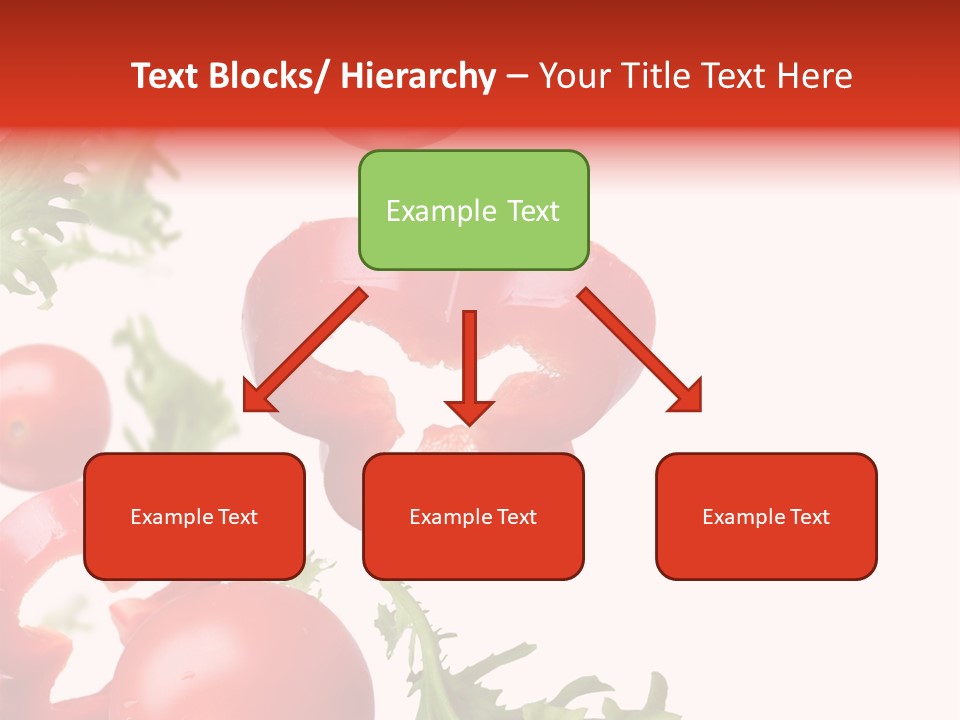 Text Blocks/ Hierarchy – Your Title Text Here

Example Text

Example Text

Example Text

Example Text